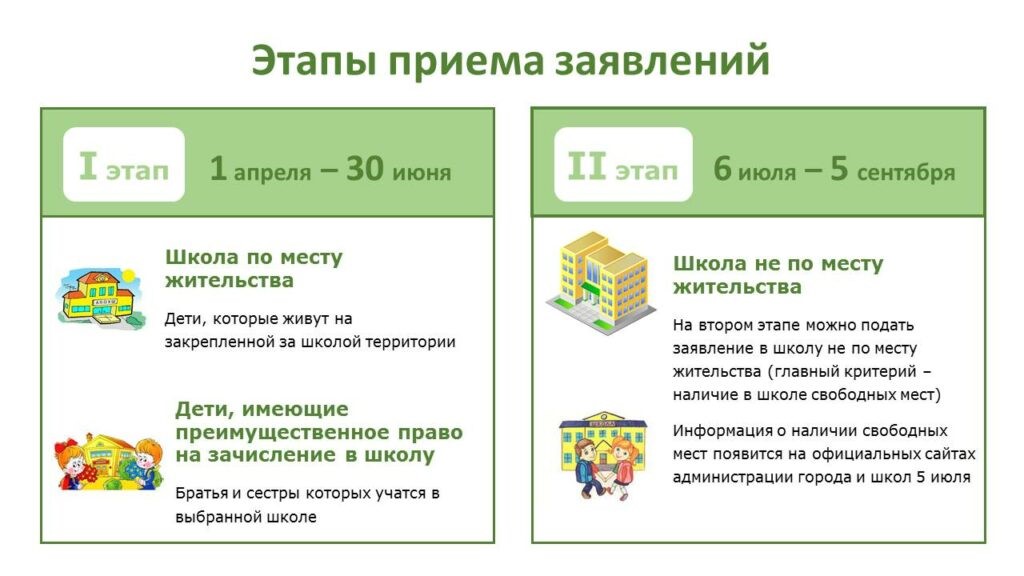 Этапы приема заявлений

I этап 1 апреля – 30 июня

Школа по месту жительства

Дети, которые живут на закрепленной за школой территории

Дети, имеющие преимущественное право на зачисление в школу

Братья и сестры которых учатся в выбранной школе

II этап 6 июля – 5 сентября

Школа не по месту жительства

На втором этапе можно подать заявление в школу не по месту жительства (главный критерий – наличие в школе свободных мест)

Информация о наличии свободных мест появится на официальных сайтах администрации города и школ 5 июля